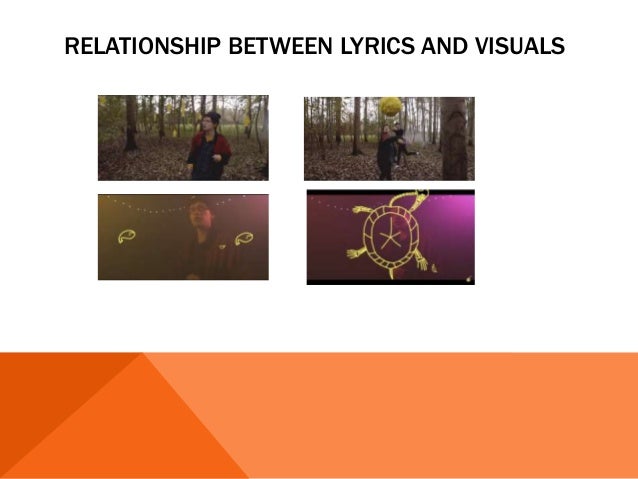 RELATIONSHIP BETWEEN LYRICS AND VISUALS